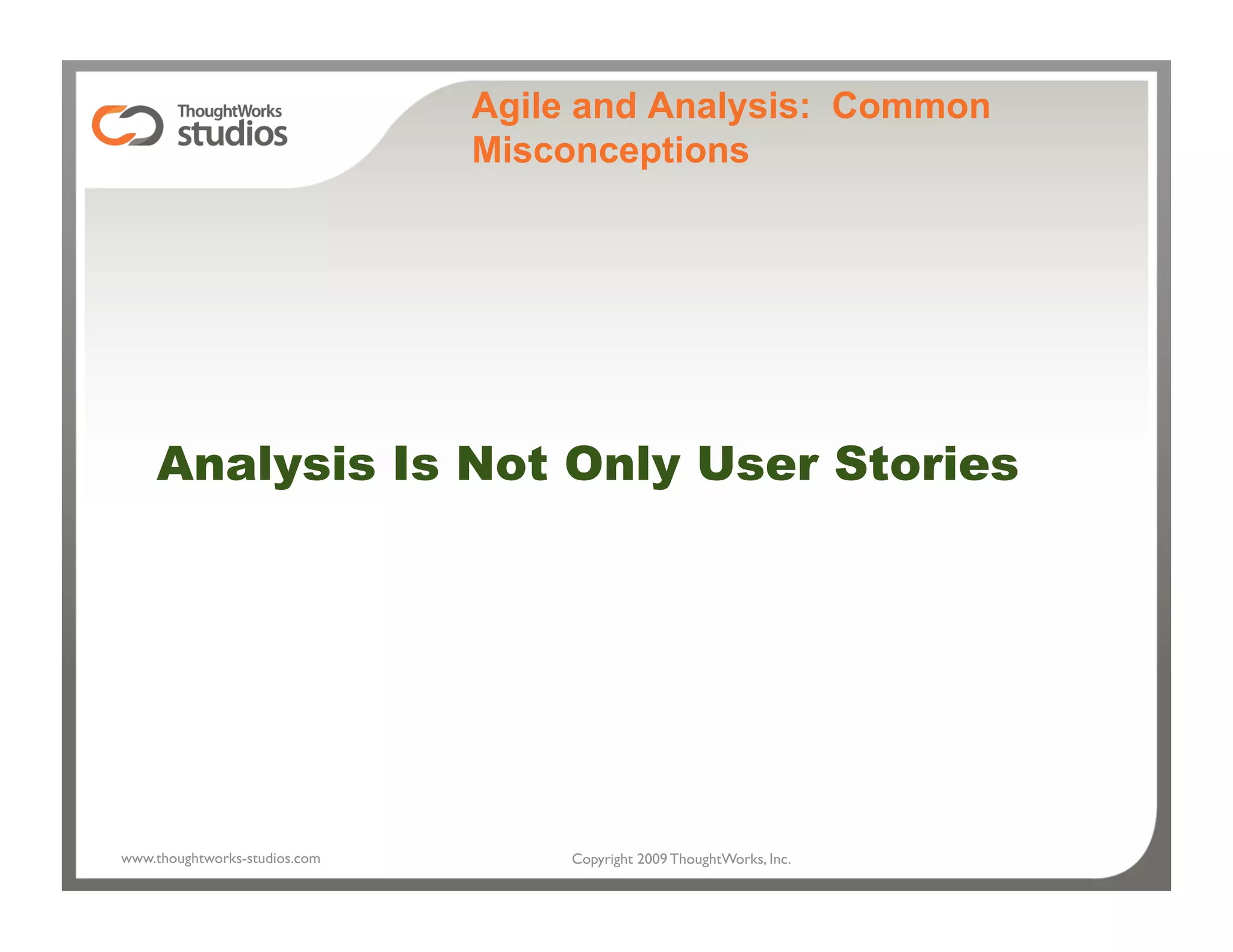 ThoughtWorks studios

Agile and Analysis: Common Misconceptions

Analysis Is Not Only User Stories

www.thoughtworks-studios.com

Copyright 2009 ThoughtWorks, Inc.